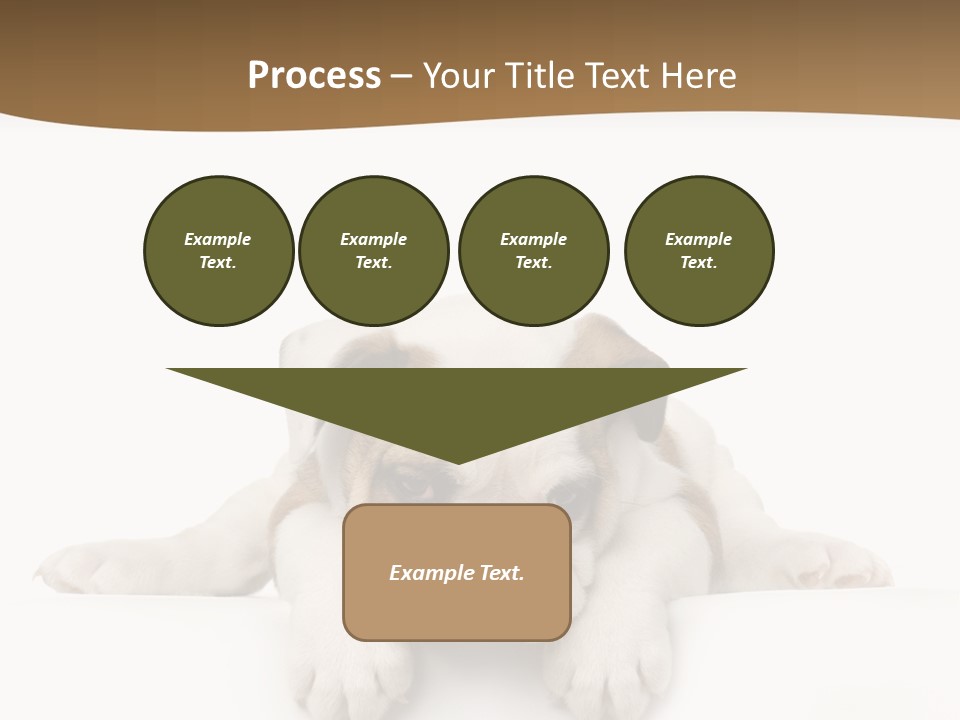 Process – Your Title Text Here

Example Text.

Example Text.

Example Text.

Example Text.

Example Text.